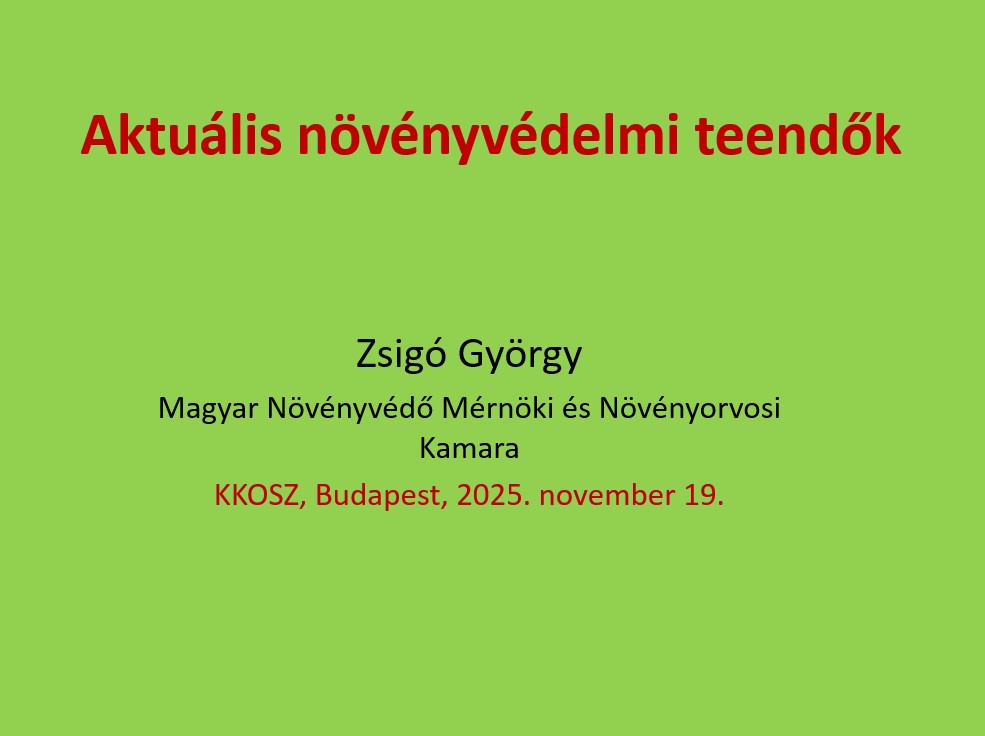 Aktuális növényvédelmi teendők

Zsigó György

Magyar Növényvédő Mérnöki és Növényorvosi Kamara

KKOSZ, Budapest, 2025. november 19.